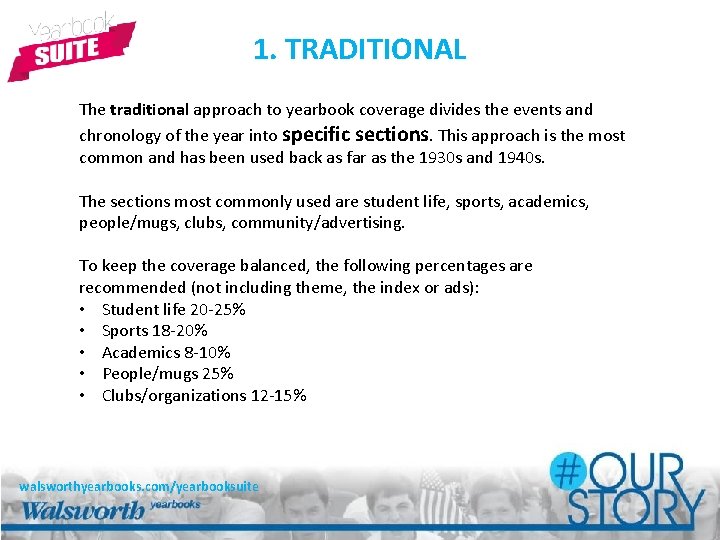 yearbook SUITE

1. TRADITIONAL

The traditional approach to yearbook coverage divides the events and chronology of the year into specific sections. This approach is the most common and has been used back as far as the 1930s and 1940s.

The sections most commonly used are student life, sports, academics, people/mugs, clubs, community/advertising.

To keep the coverage balanced, the following percentages are recommended (not including theme, the index or ads):
• Student life 20-25%
• Sports 18-20%
• Academics 8-10%
• People/mugs 25%
• Clubs/organizations 12-15%

walsworthyearbooks.com/yearbooksuite
Walsworth yearbooks

#OUR STORY